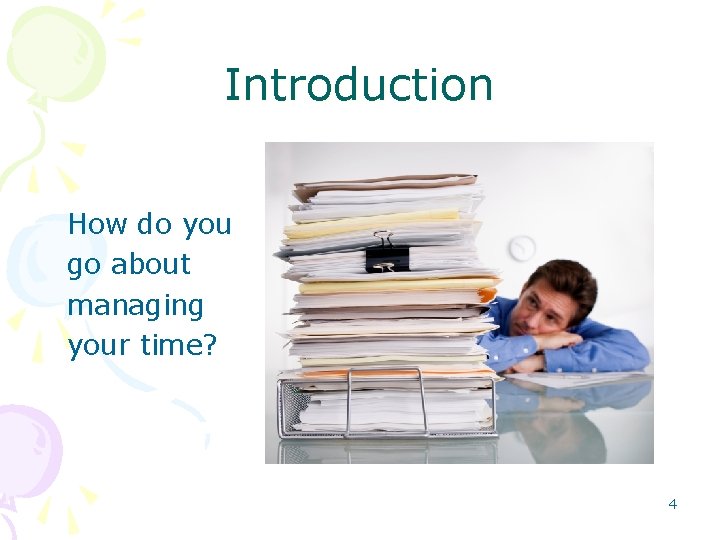 Introduction

How do you go about managing your time?

4